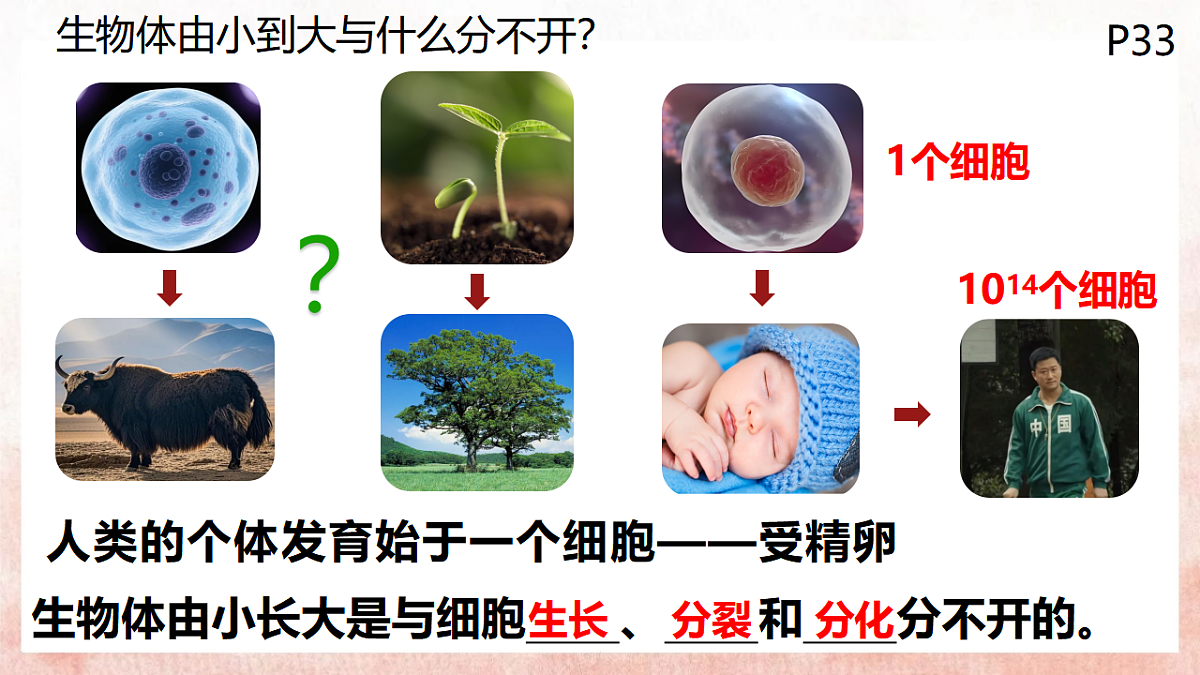 生物体由小到大与什么分不开?

P33

?

1个细胞

$10^{14}$个细胞

中国

人类的个体发育始于一个细胞——受精卵

生物体由小长大是与细胞生长、分裂和分化分不开的。